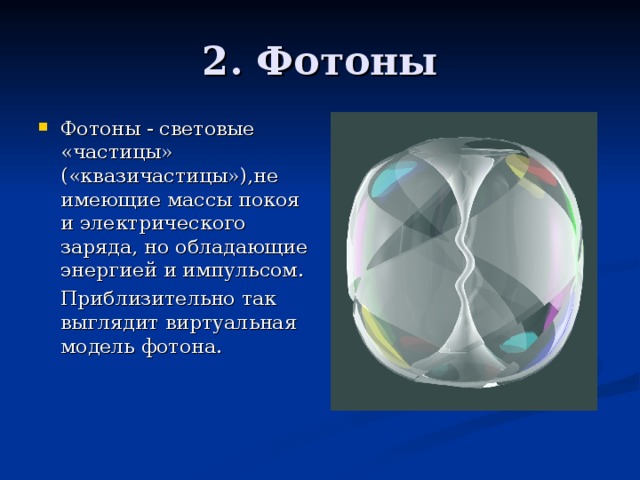 2. Фотоны

Фотоны - световые «частицы» («квазичастицы»),не имеющие массы покоя и электрического заряда, но обладающие энергией и импульсом.

Приблизительно так выглядит виртуальная модель фотона.